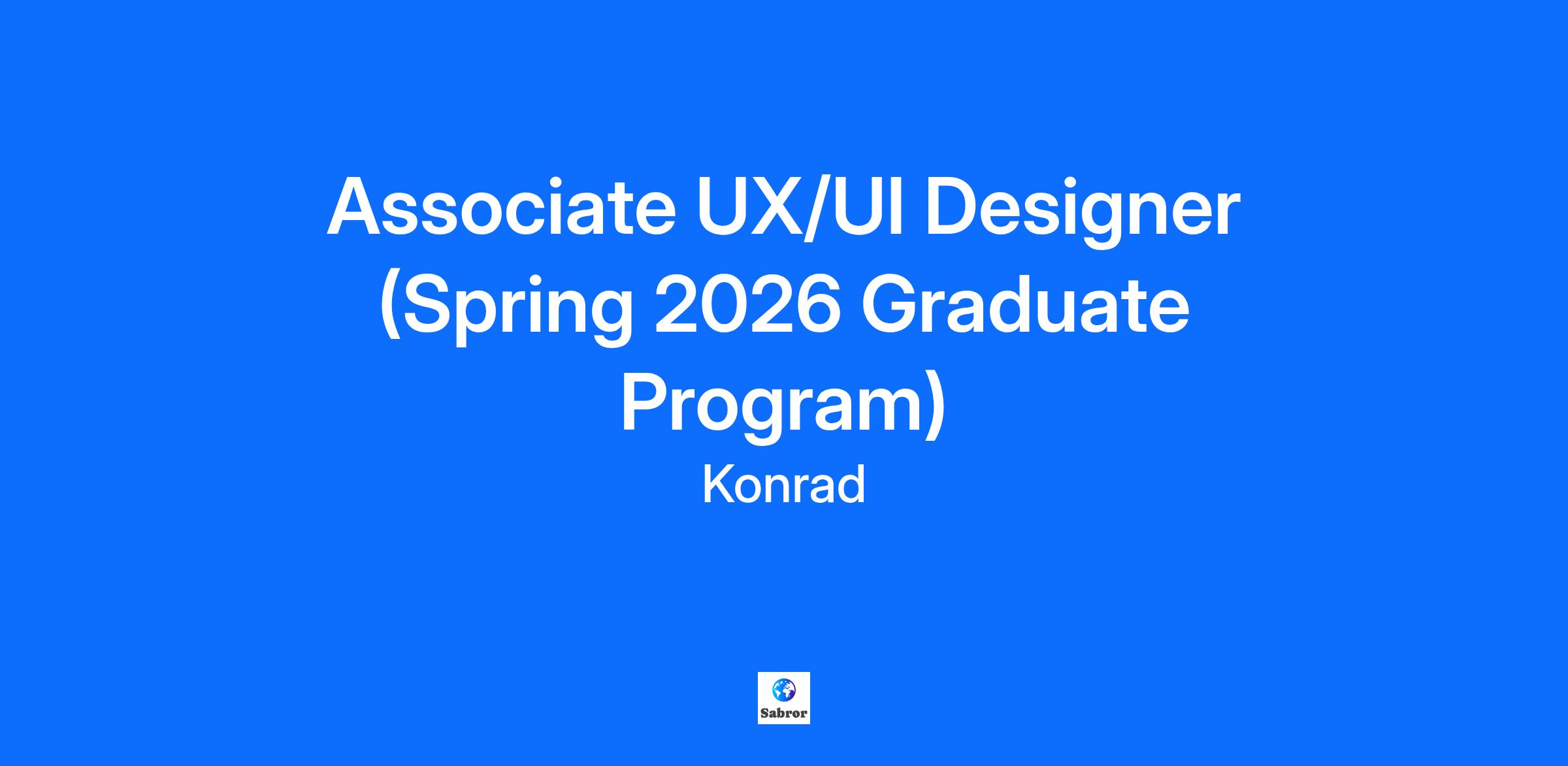 Associate UX/UI Designer (Spring 2026 Graduate Program)

Konrad

Sabror